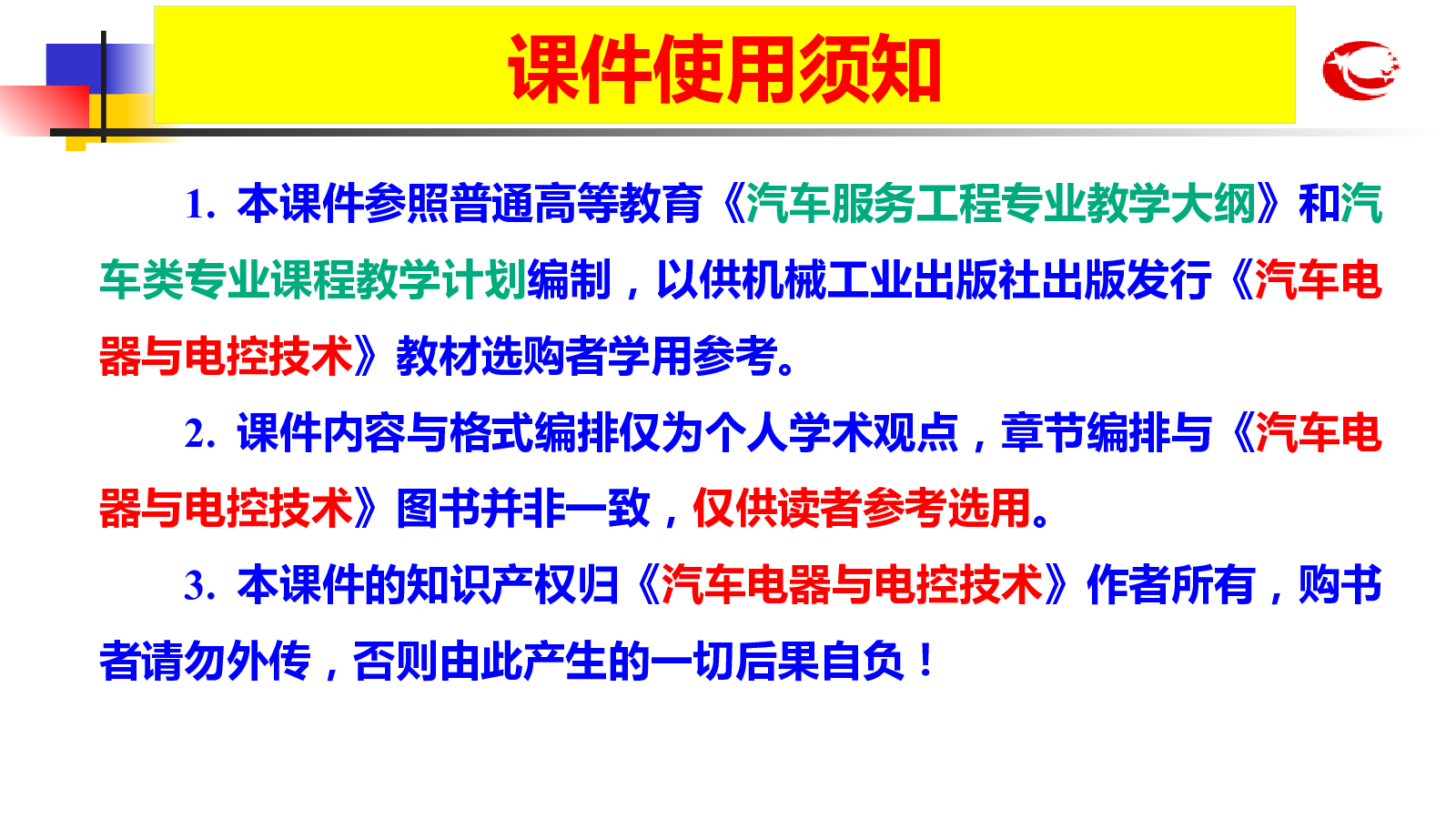 课件使用须知

1. 本课件参照普通高等教育《汽车服务工程专业教学大纲》和汽车类专业课程教学计划编制，以供机械工业出版社出版发行《汽车电器与电控技术》教材选购者学用参考。

2. 课件内容与格式编排仅为个人学术观点，章节编排与《汽车电器与电控技术》图书并非一致，仅供读者参考选用。

3. 本课件的知识产权归《汽车电器与电控技术》作者所有，购书者请勿外传，否则由此产生的一切后果自负！